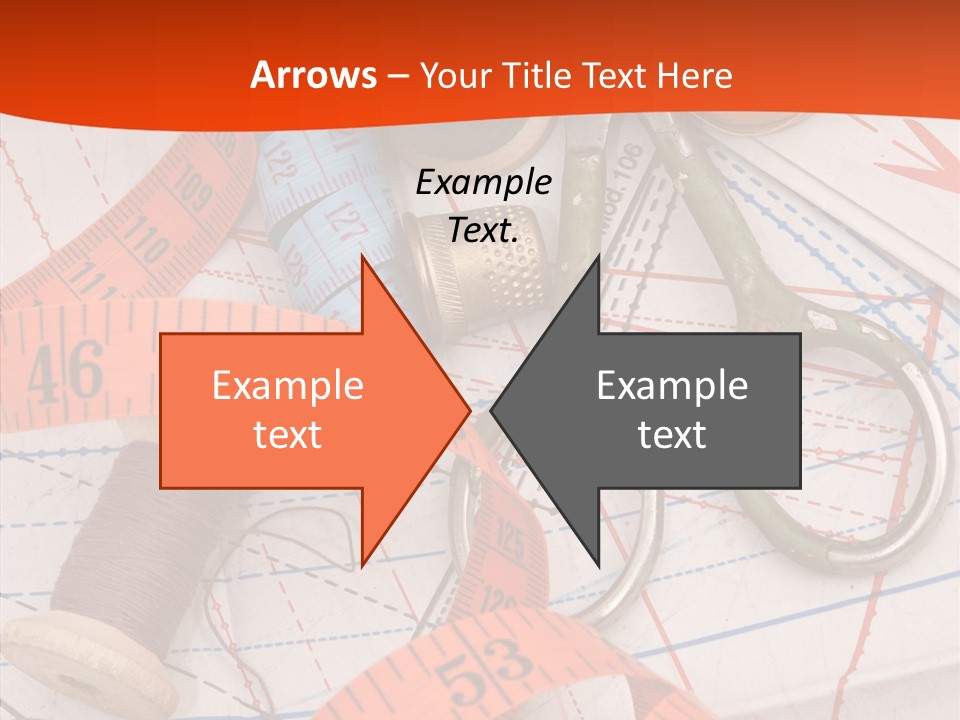 Arrows – Your Title Text Here

Example Text.

Example text

Example text